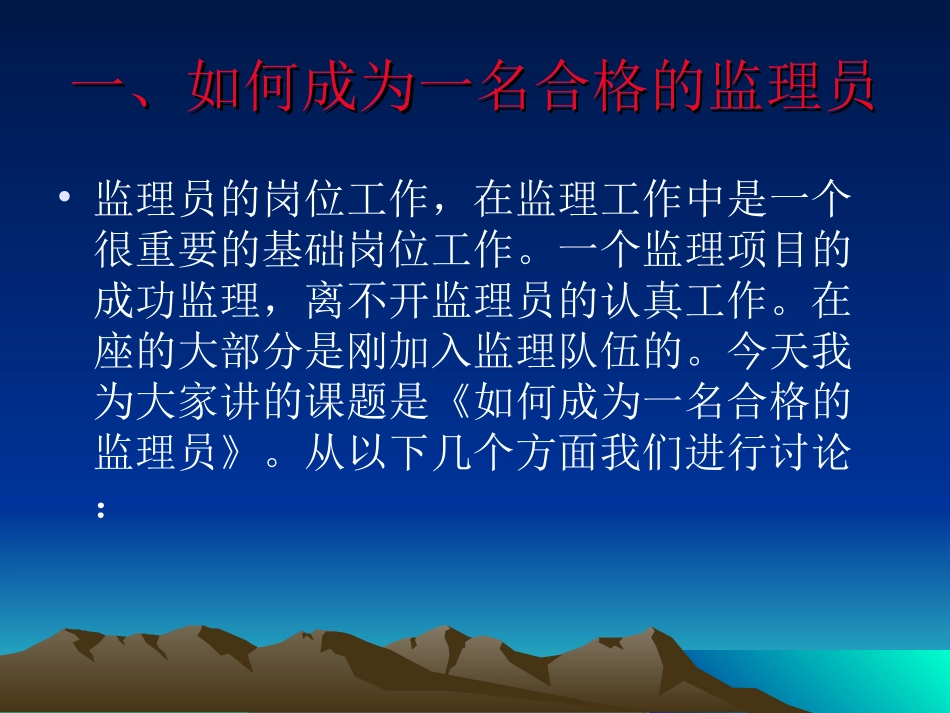 一、如何成为一名合格的监理员

• 监理员的岗位工作，在监理工作中是一个很重要的基础岗位工作。一个监理项目的成功监理，离不开监理员的认真工作。在座的大部分是刚加入监理队伍的。今天我为大家讲的课题是《如何成为一名合格的监理员》。从以下几个方面我们进行讨论：